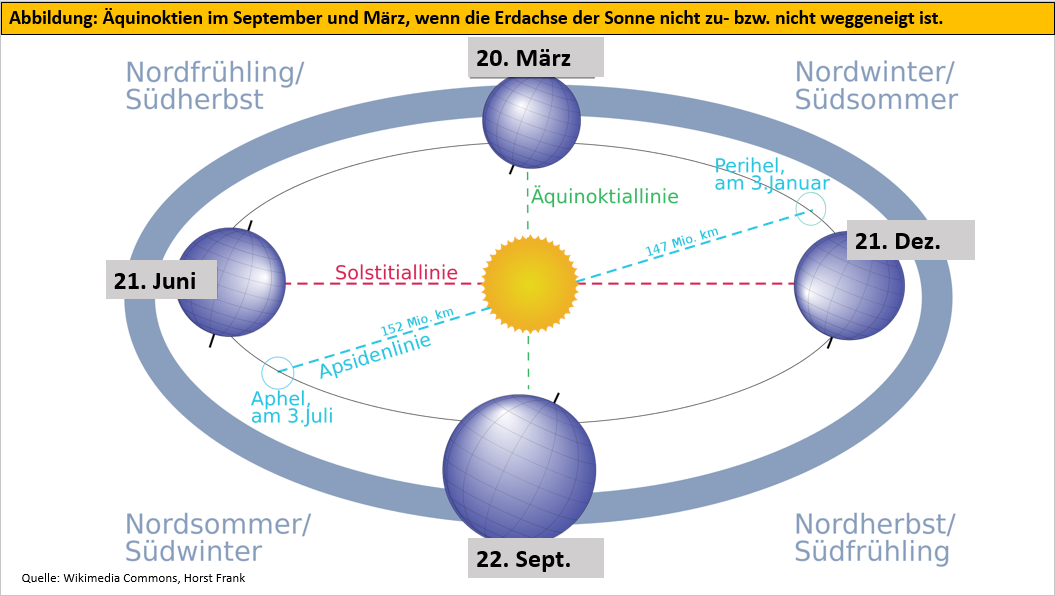 Abbildung: Äquinoktien im September und März, wenn die Erdachse der Sonne nicht zu- bzw. nicht weggeneigt ist.

Nordfrühling/ Südherbst

20. März

Nordwinter/ Südsommer

Perihel, am 3.Januar

Äquinoktiallinie

147 Mio. km

21. Dez.

21. Juni

Solstitiallinie

152 Mio. km

Apsidenlinie

Aphel, am 3.Juli

Nordsommer/ Südwinter

22. Sept.

Nordherbst/ Südfrühling

Quelle: Wikimedia Commons, Horst Frank